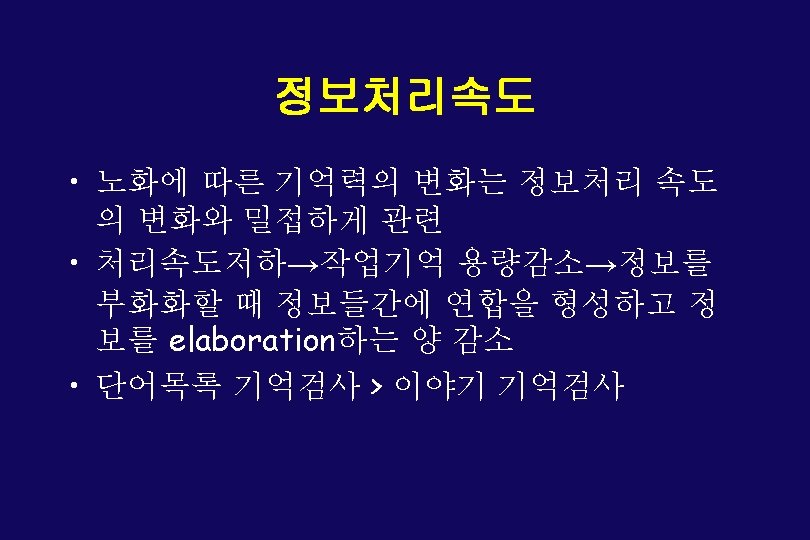 정보처리속도

• 노화에 따른 기억력의 변화는 정보처리 속도의 변화와 밀접하게 관련

• 처리속도저하→작업기억 용량감소→정보를 부화화할 때 정보들간에 연합을 형성하고 정보를 elaboration하는 양 감소

• 단어목록 기억검사 > 이야기 기억검사